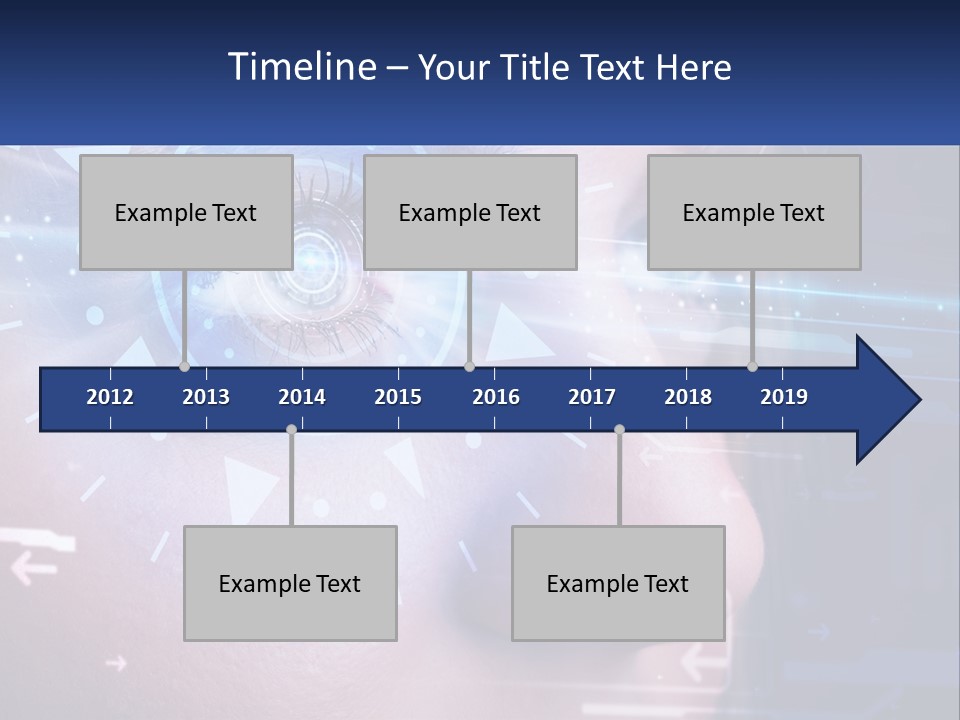 Timeline – Your Title Text Here

Example Text

Example Text

Example Text

2012 2013 2014 2015 2016 2017 2018 2019

Example Text

Example Text